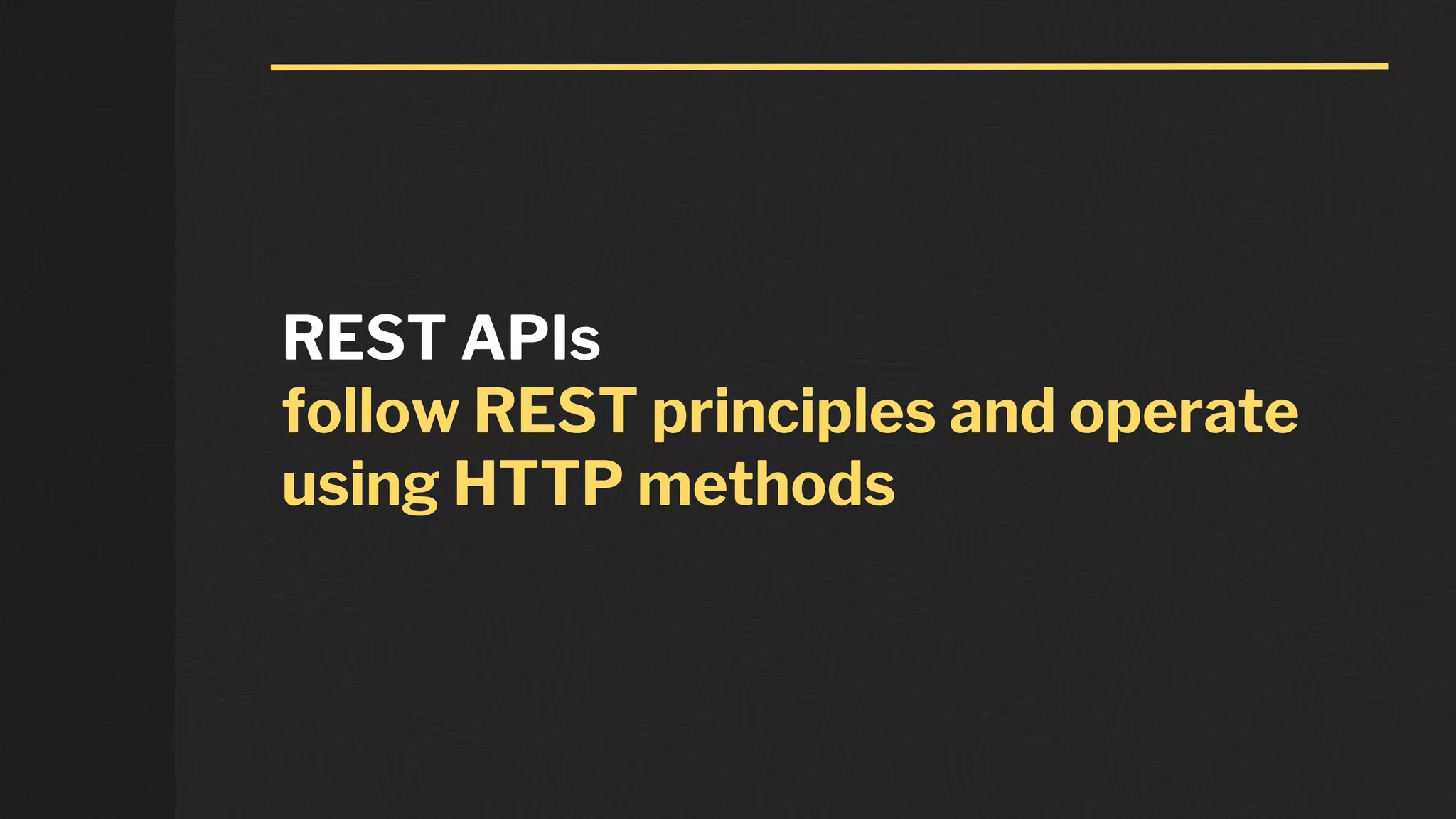 REST APIs
follow REST principles and operate using HTTP methods